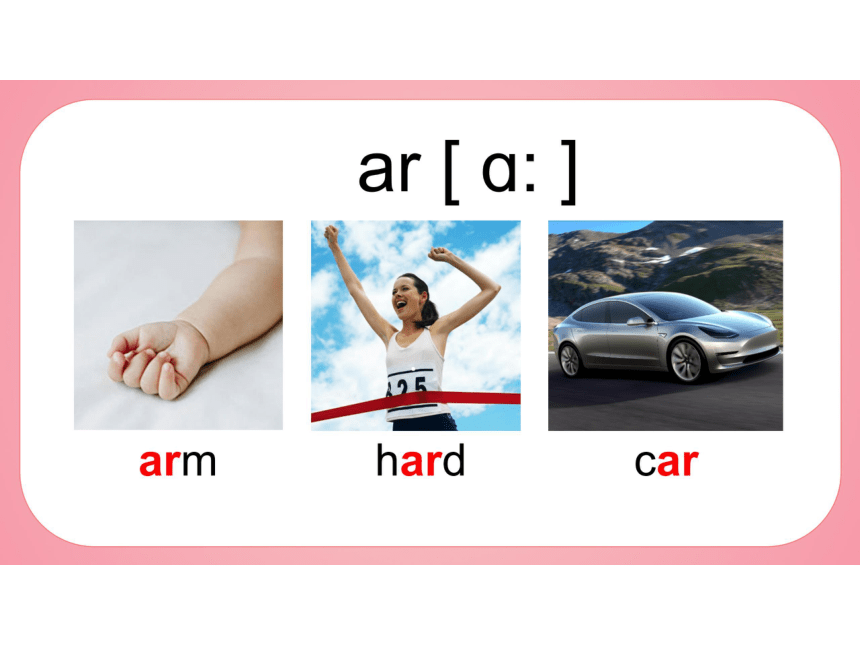 ar [ ɑ: ]

625

arm

hard

car